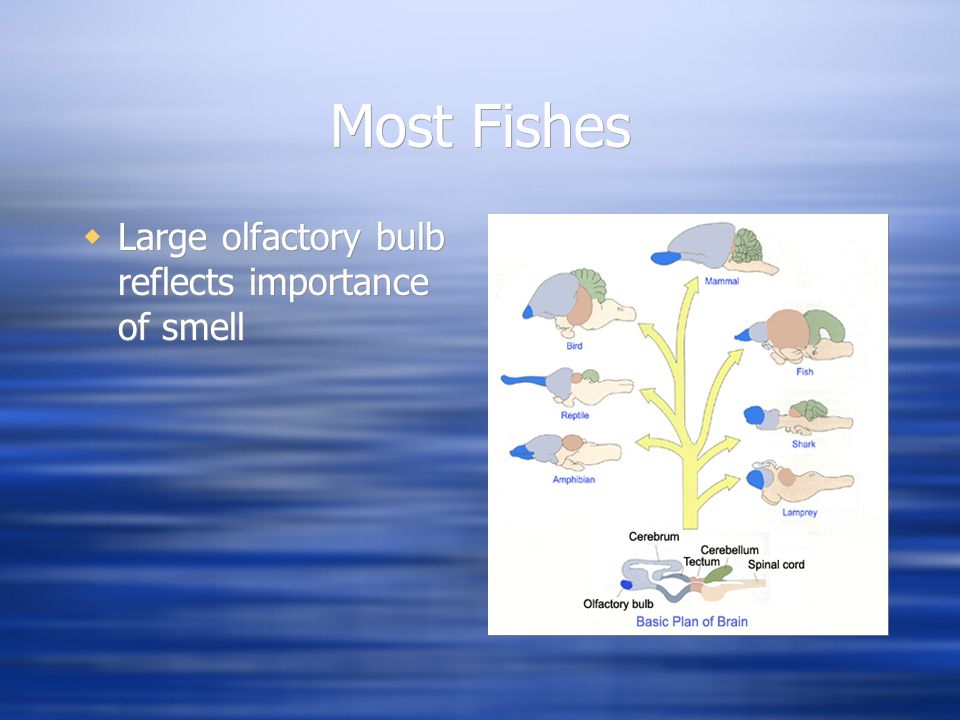 Most Fishes

Large olfactory bulb reflects importance of smell

Mammal

Bird

Fish

Reptile

Shark

Amphibian

Lamprey

Cerebrum

Cerebellum

Tectum

Spinal cord

Olfactory bulb

Basic Plan of Brain